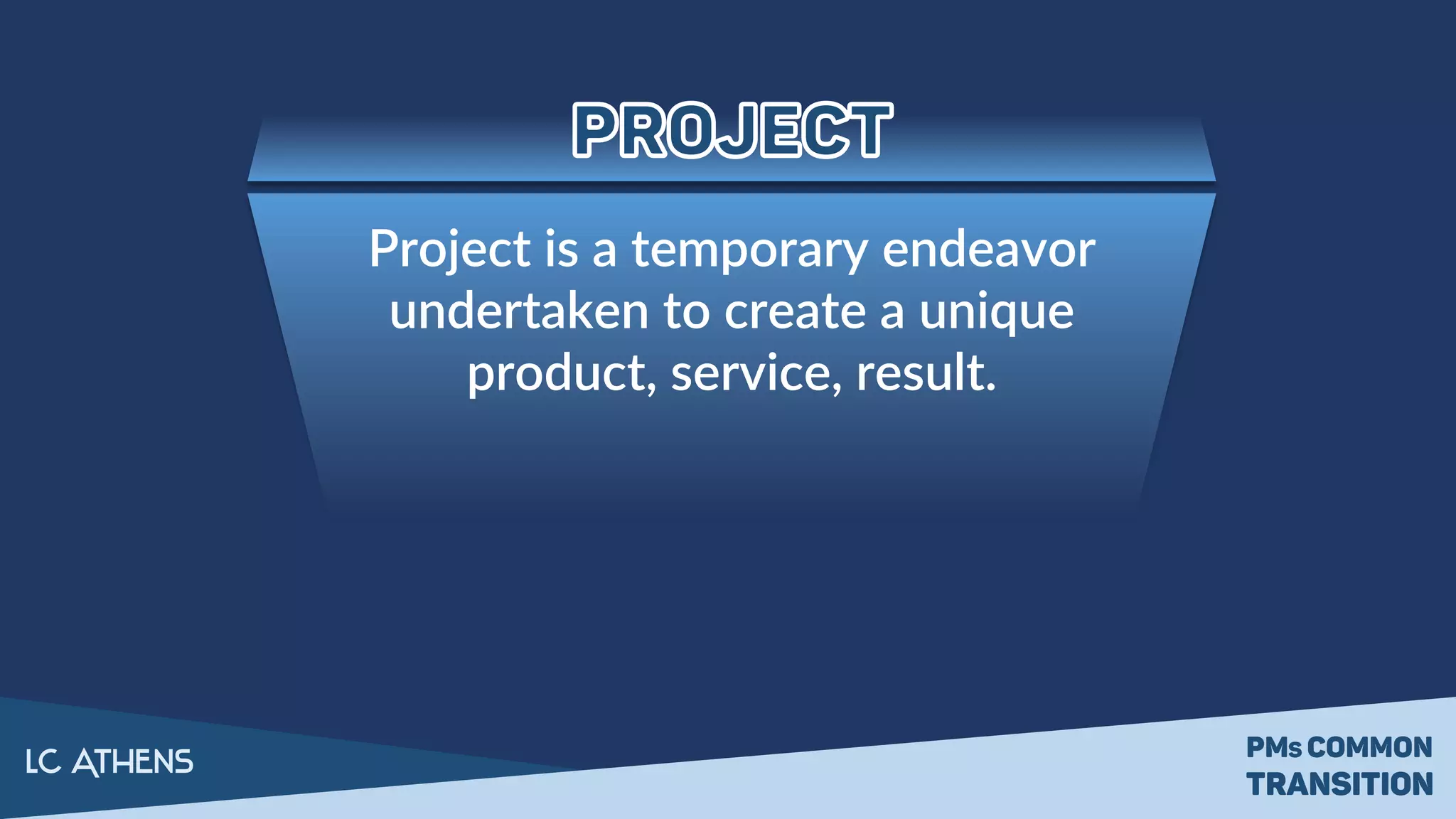 PROJECT

Project is a temporary endeavor undertaken to create a unique product, service, result.

LC ATHENS

PMs COMMON TRANSITION